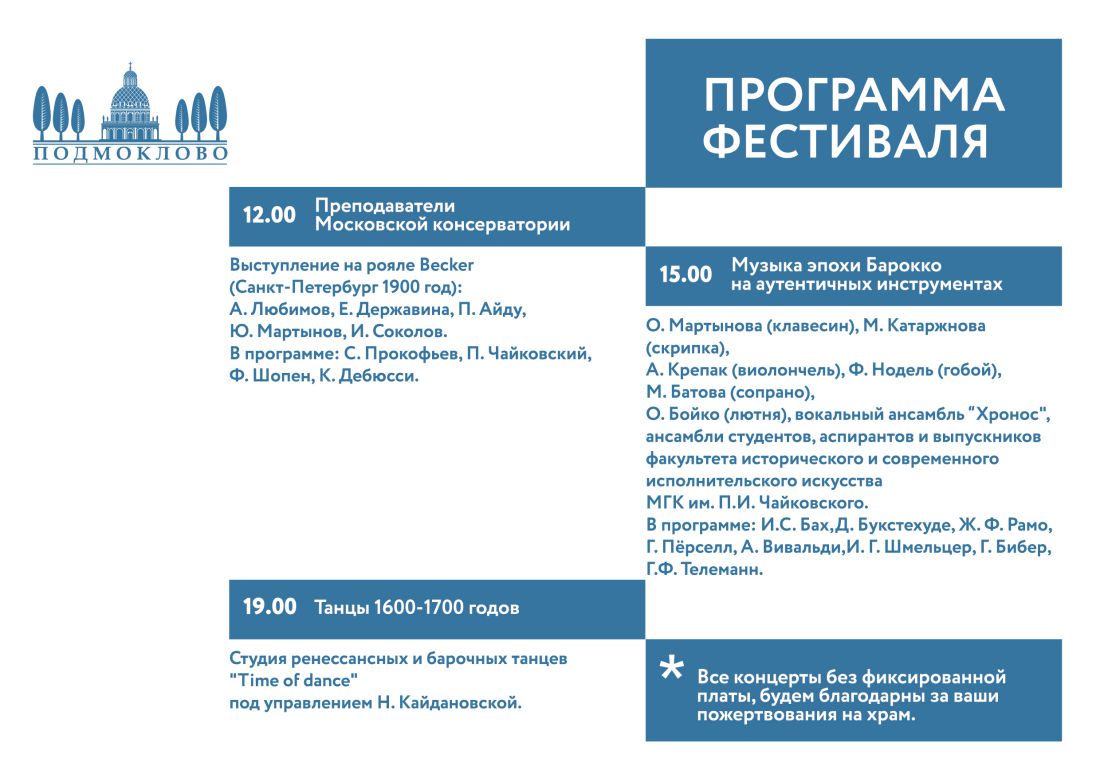 ПОДМОКЛОВО

ПРОГРАММА ФЕСТИВАЛЯ

12.00 Преподаватели Московской консерватории

Выступление на рояле Becker (Санкт-Петербург 1900 год):
А. Любимов, Е. Державина, П. Айду, Ю. Мартынов, И. Соколов.
В программе: С. Прокофьев, П. Чайковский, Ф. Шопен, К. Дебюсси.

15.00 Музыка эпохи Барокко на аутентичных инструментах

О. Мартынова (клавесин), М. Катаржнова (скрипка),
А. Крепак (виолончель), Ф. Нодель (гобой), М. Батова (сопрано),
О. Бойко (лютня), вокальный ансамбль "Хронос", ансамбли студентов, аспирантов и выпускников факультета исторического и современного исполнительского искусства
МГК им. П.И. Чайковского.
В программе: И.С. Бах,Д. Букстехуде, Ж. Ф. Рамо, Г. Пёрселл, А. Вивальди,И. Г. Шмельцер, Г. Бибер, Г.Ф. Телеманн.

19.00 Танцы 1600-1700 годов

Студия ренессансных и барочных танцев "Time of dance"
под управлением Н. Кайдановской.

* Все концерты без фиксированной платы, будем благодарны за ваши пожертвования на храм.